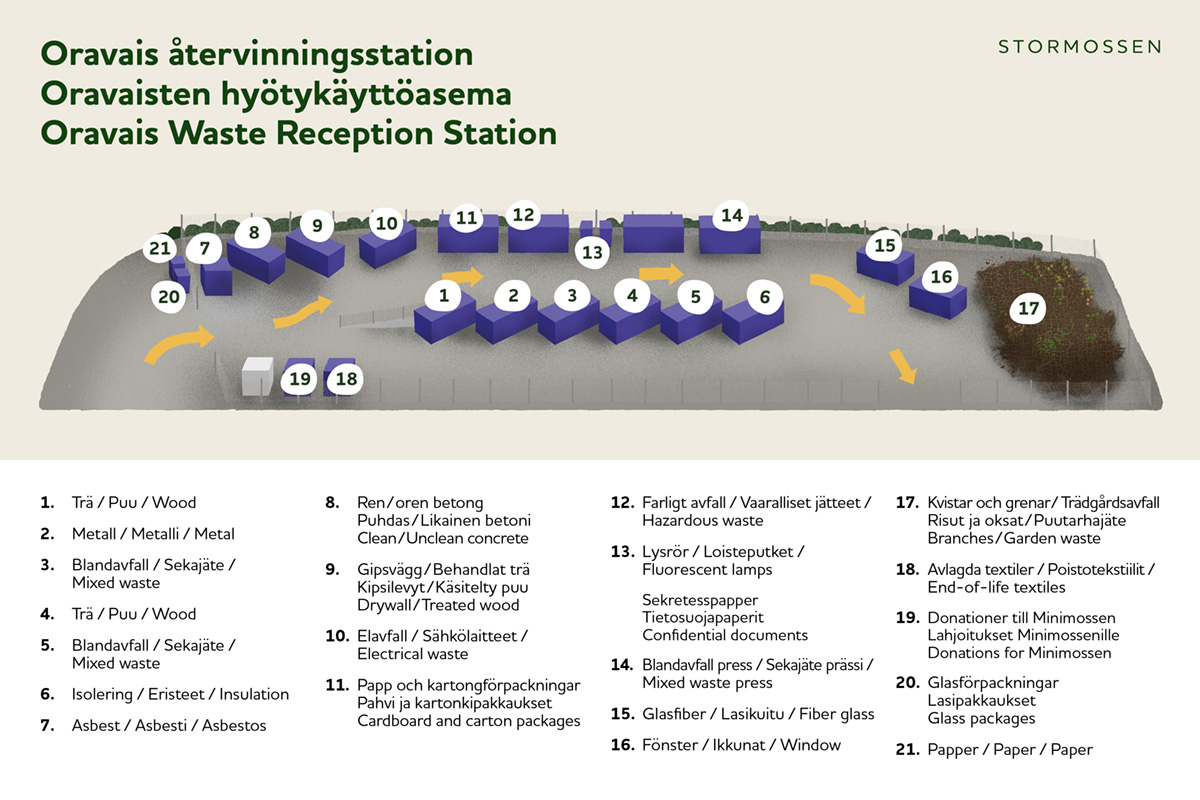 Oravais återvinningsstation
Oravaisten hyötykäyttöasema
Oravais Waste Reception Station

STORMOSSEN

21 7 8 9 10 11 12 13 14 15 16 17 20 1 2 3 4 5 6 19 18

1. Trä / Puu / Wood

2. Metall / Metalli / Metal

3. Blandavfall / Sekajäte / Mixed waste

4. Trä / Puu / Wood

5. Blandavfall / Sekajäte / Mixed waste

6. Isolering / Eristeet / Insulation

7. Asbest / Asbesti / Asbestos

8. Ren / oren betong
Puhdas / Likainen betoni
Clean / Unclean concrete

9. Gipsvägg / Behandlat trä
Kipsilevyt / Käsitelty puu
Drywall / Treated wood

10. Elavfall / Sähkölaitteet / Electrical waste

11. Papp och kartongförpackningar
Pahvi ja kartonkipakkaukset
Cardboard and carton packages

12. Farligt avfall / Vaaralliset jätteet / Hazardous waste

13. Lysrör / Loisteputket / Fluorescent lamps

Sekretesspapper
Tietosuojapaperit
Confidential documents

14. Blandavfall press / Sekajäte prässi / Mixed waste press

15. Glasfiber / Lasikuitu / Fiber glass

16. Fönster / Ikkunat / Window

17. Kvistar och grenar / Trädgårdsavfall
Risut ja oksat / Puutarhajäte
Branches / Garden waste

18. Avlagda textiler / Poistotekstiilit / End-of-life textiles

19. Donationer till Minimossen
Lahjoitukset Minimossenille
Donations for Minimossen

20. Glasförpackningar
Lasipakkaukset
Glass packages

21. Papper / Paper / Paper